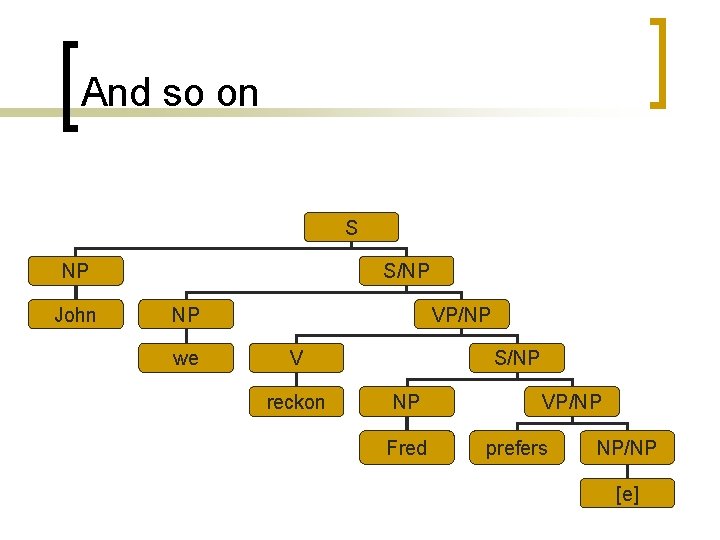 And so on

S

NP

S/NP

John

NP

VP/NP

we

V

S/NP

reckon

NP

VP/NP

Fred

prefers

NP/NP

[e]